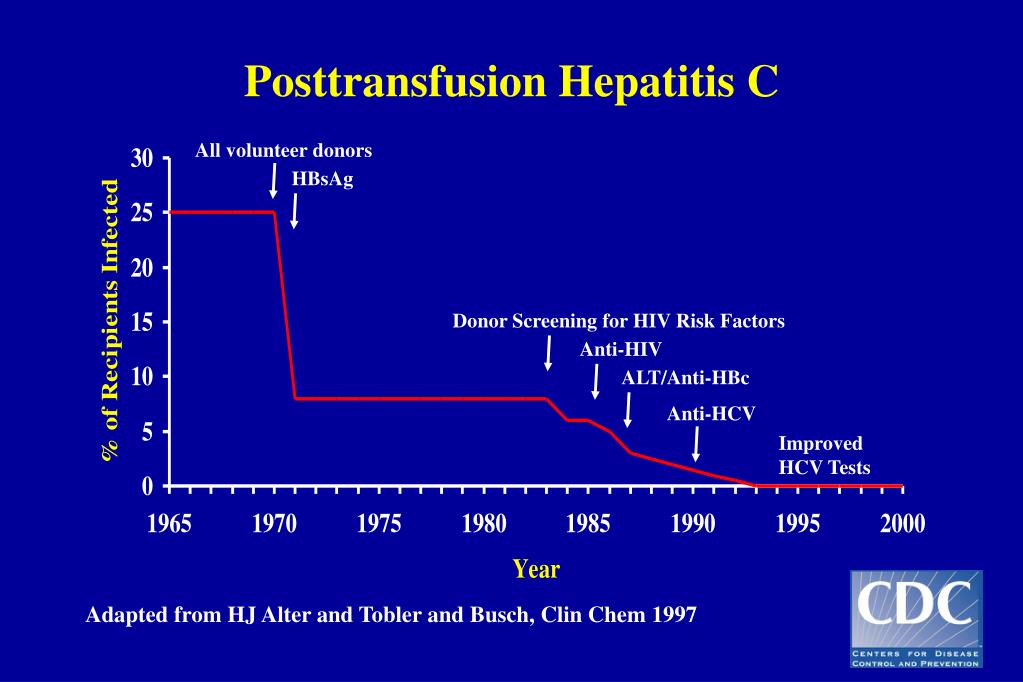 Posttransfusion Hepatitis C

% of Recipients Infected

30
25
20
15
10
5
0

All volunteer donors
HBsAg

Donor Screening for HIV Risk Factors
Anti-HIV
ALT/Anti-HBc
Anti-HCV
Improved HCV Tests

1965 1970 1975 1980 1985 1990 1995 2000

Year

Adapted from HJ Alter and Tobler and Busch, Clin Chem 1997

CDC
CENTERS FOR DISEASE CONTROL AND PREVENTION